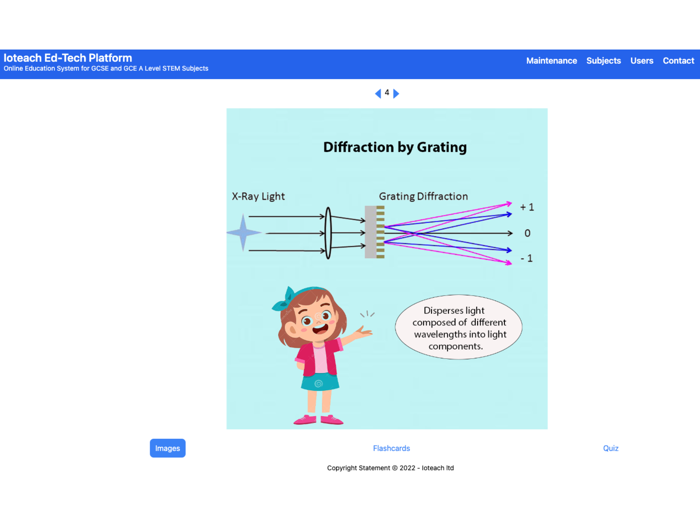 Ioteach Ed-Tech Platform
Online Education System for GCSE and GCE A Level STEM Subjects

Maintenance Subjects Users Contact

4

Diffraction by Grating

X-Ray Light

Grating Diffraction

+ 1

0

- 1

Disperses light composed of different wavelengths into light components.

Images

Flashcards

Quiz

Copyright Statement © 2022 - Ioteach ltd